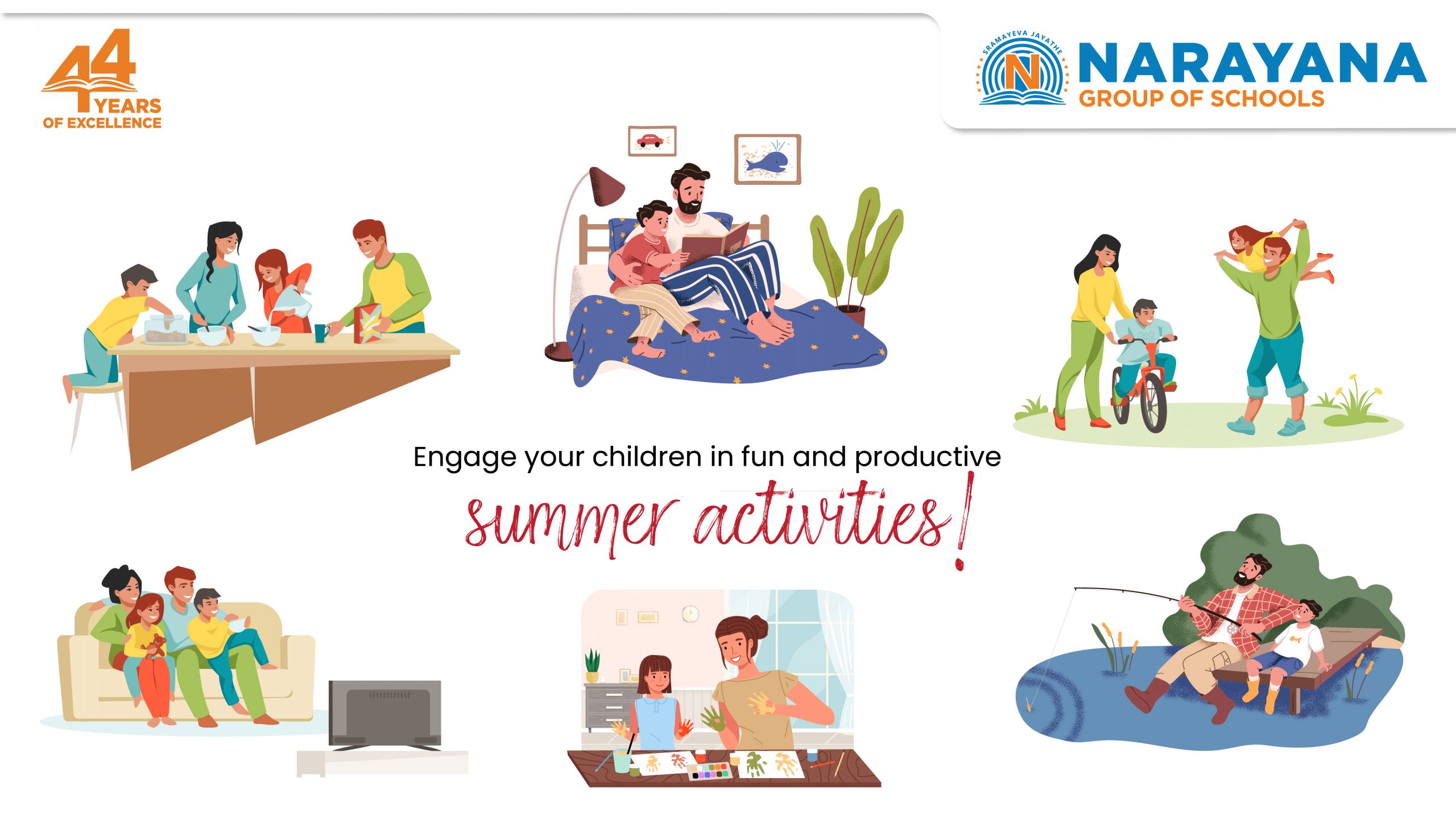 44 YEARS OF EXCELLENCE

SRAMAYEVA JAYATHE
N
NARAYANA
GROUP OF SCHOOLS

Engage your children in fun and productive
summer activities!